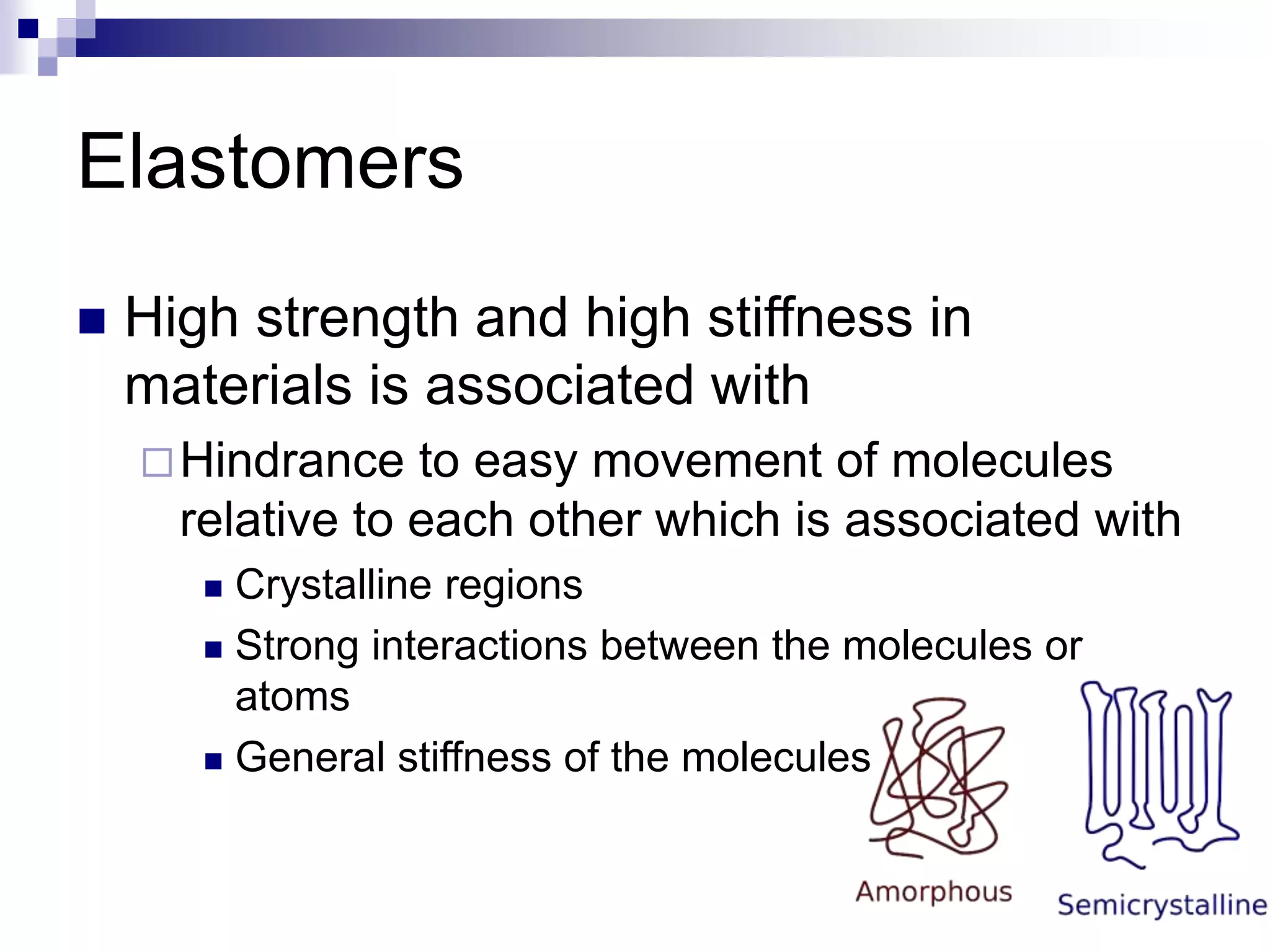 Elastomers

High strength and high stiffness in materials is associated with

Hindrance to easy movement of molecules relative to each other which is associated with

Crystalline regions

Strong interactions between the molecules or atoms

General stiffness of the molecules

Amorphous

Semicrystalline